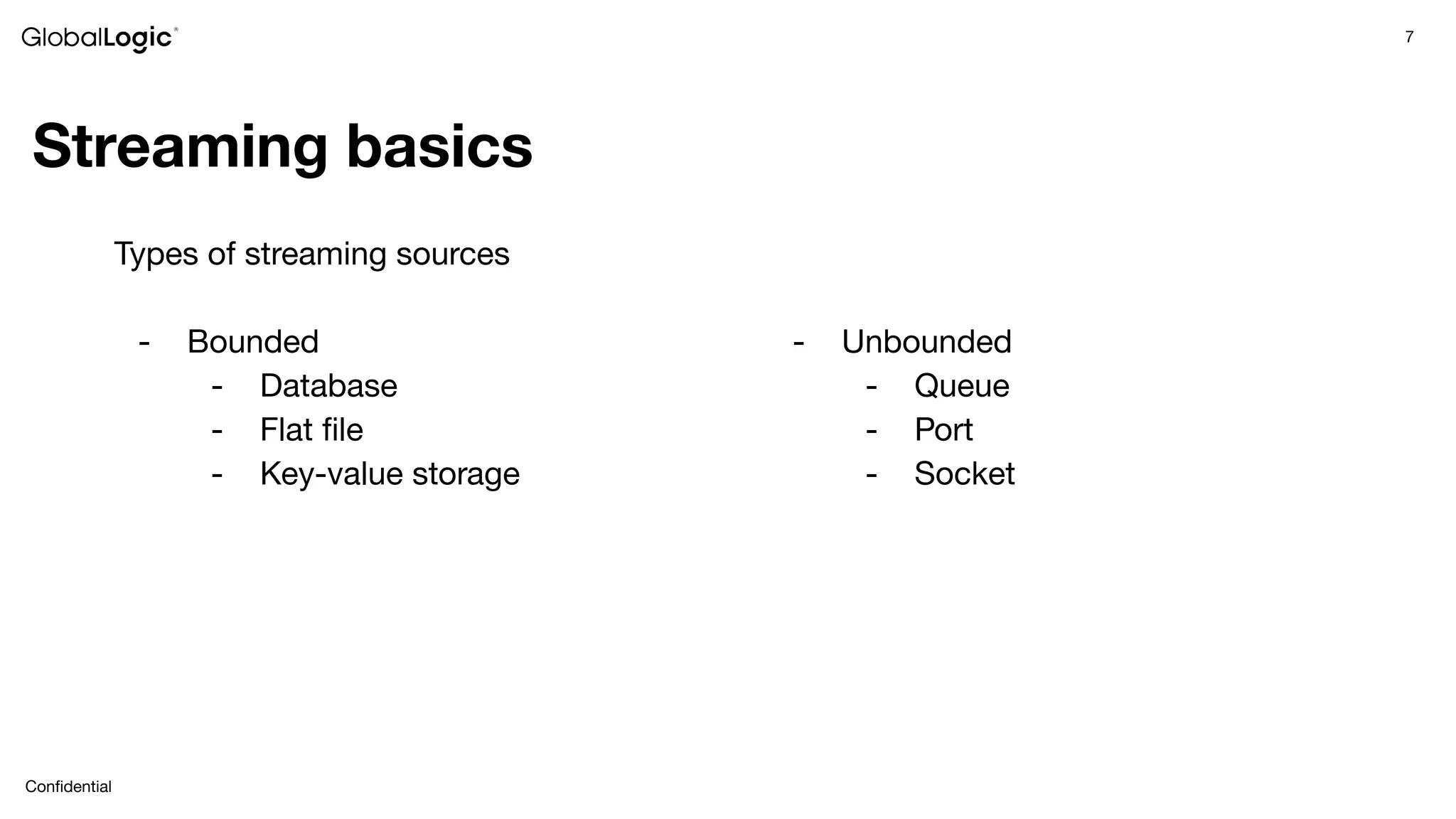 GlobalLogic®

7

Streaming basics

Types of streaming sources

- Bounded
  - Database
  - Flat file
  - Key-value storage

- Unbounded
  - Queue
  - Port
  - Socket

Confidential